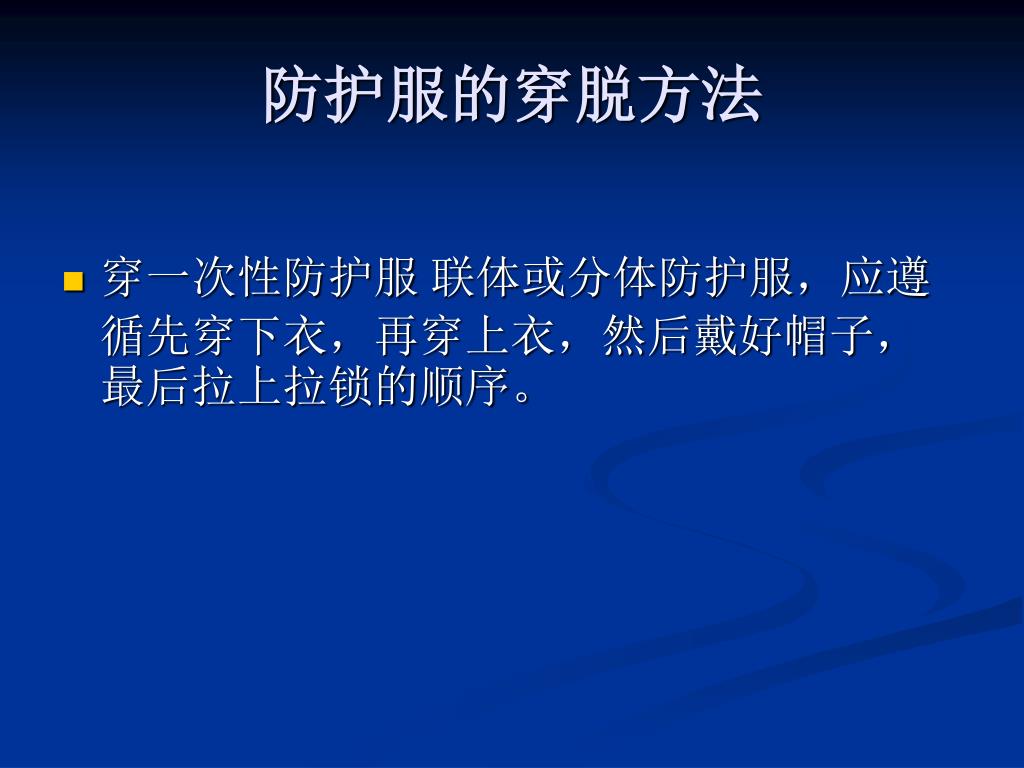 防护服的穿脱方法

穿一次性防护服 联体或分体防护服，应遵循先穿下衣，再穿上衣，然后戴好帽子，最后拉上拉锁的顺序。